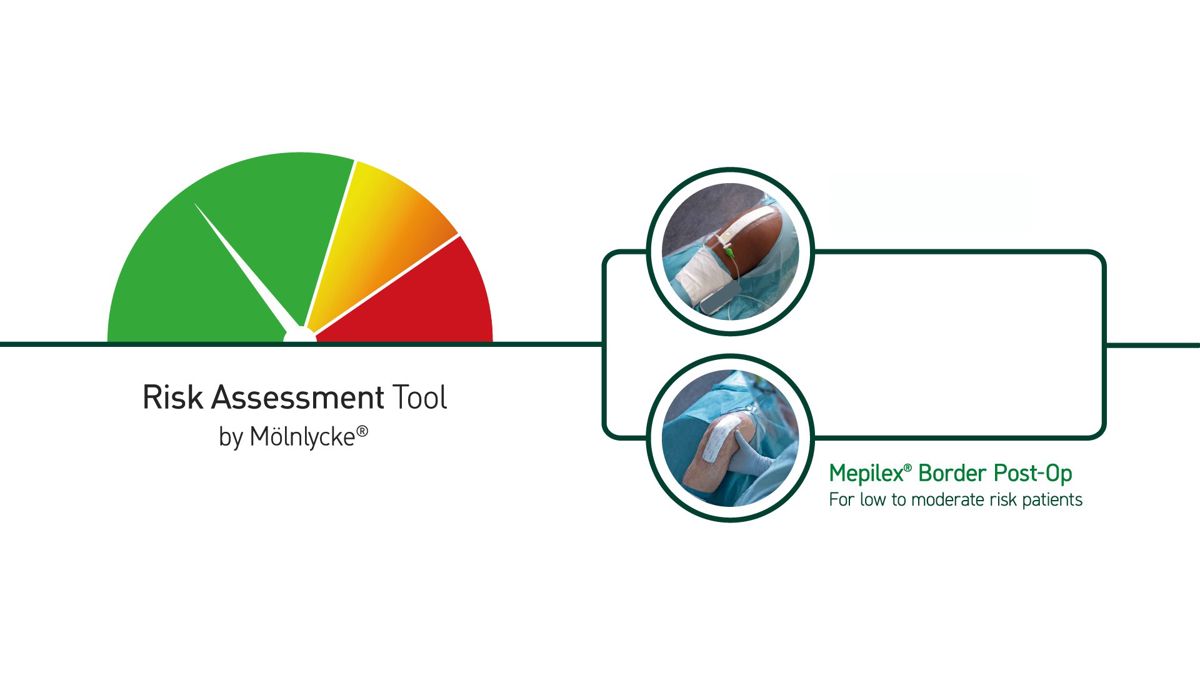 Risk Assessment Tool
by Mölnlycke®

Mepilex® Border Post-Op
For low to moderate risk patients